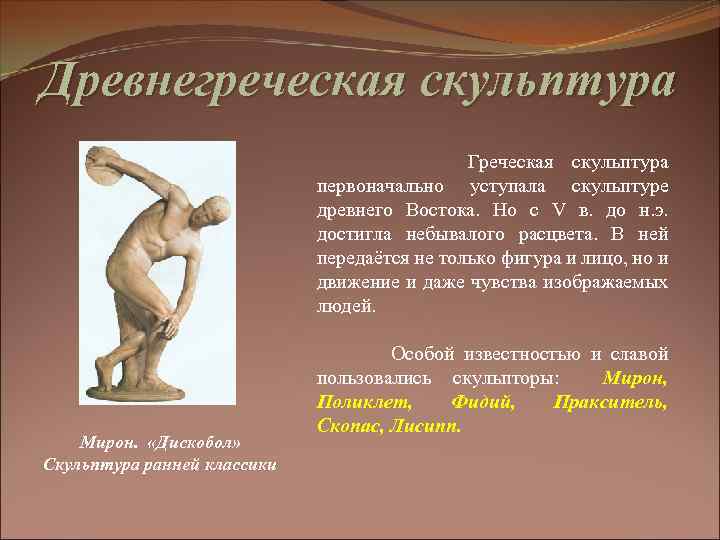 Древнегреческая скульптура

Греческая скульптура первоначально уступала скульптуре древнего Востока. Но с V в. до н.э. достигла небывалого расцвета. В ней передаётся не только фигура и лицо, но и движение и даже чувства изображаемых людей.

Особой известностью и славой пользовались скульпторы: Мирон, Поликлет, Фидий, Пракситель, Скопас, Лисипп.

Мирон. «Дискобол»
Скульптура ранней классики